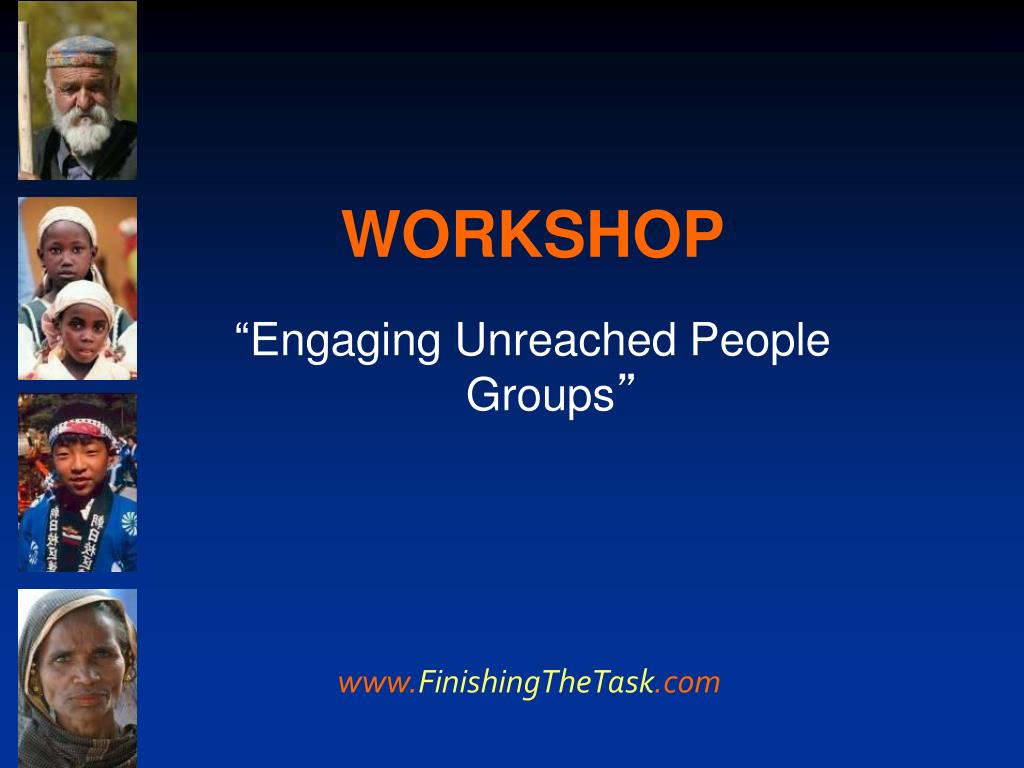 WORKSHOP

“Engaging Unreached People Groups”

www.FinishingTheTask.com